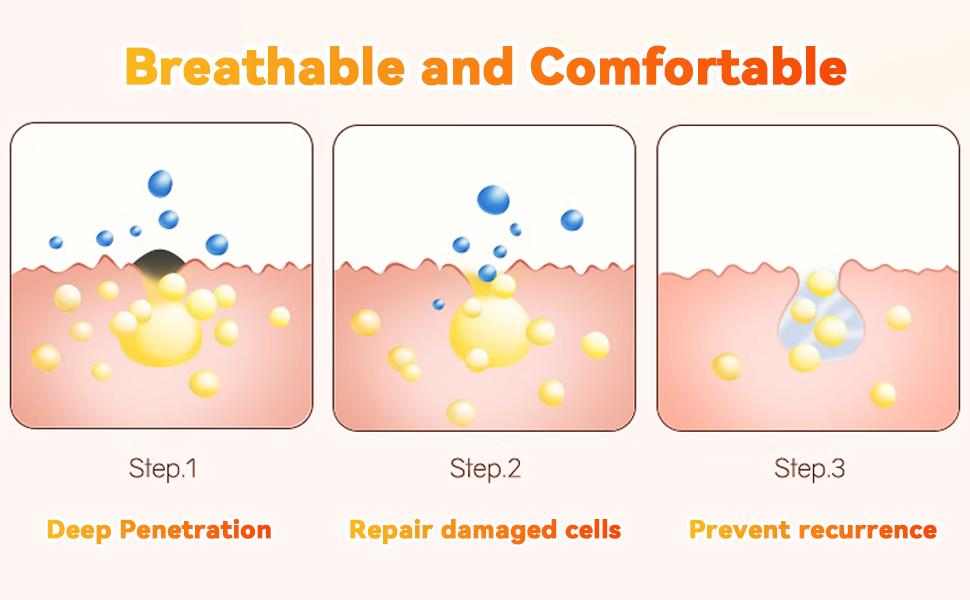 Breathable and Comfortable

Step.1

Deep Penetration

Step.2

Repair damaged cells

Step.3

Prevent recurrence